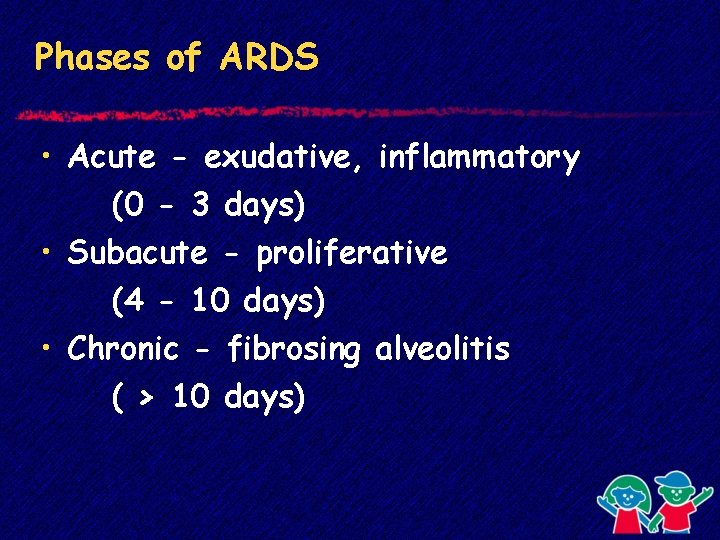 Phases of ARDS

• Acute - exudative, inflammatory
(0 - 3 days)
• Subacute - proliferative
(4 - 10 days)
• Chronic - fibrosing alveolitis
( > 10 days)